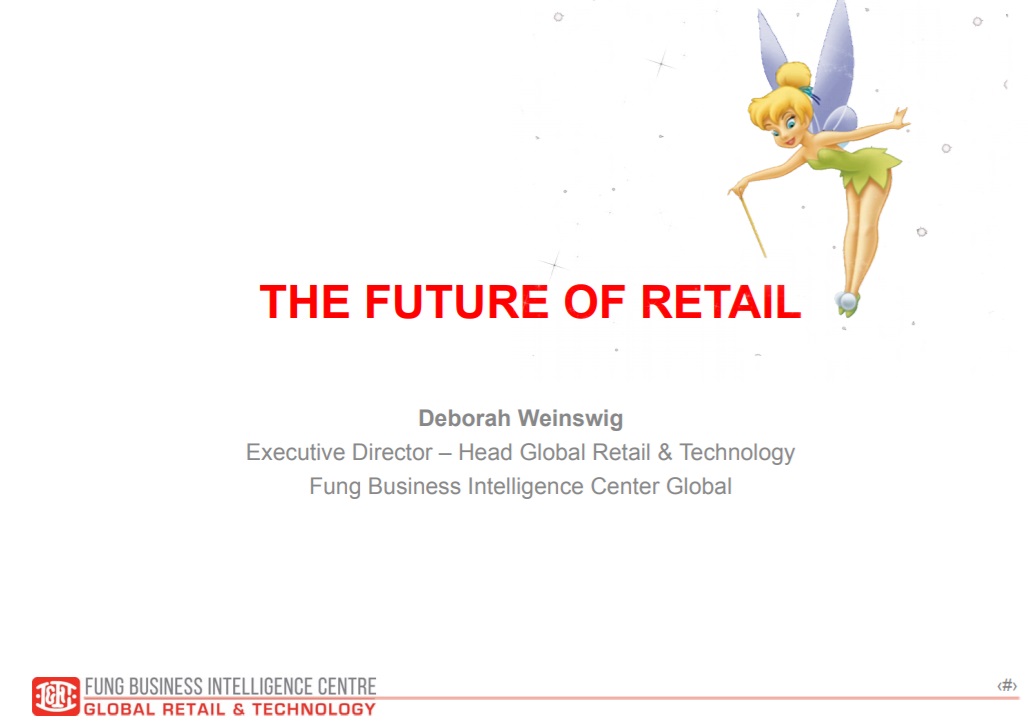 THE FUTURE OF RETAIL

Deborah Weinswig
Executive Director – Head Global Retail & Technology
Fung Business Intelligence Center Global

FUNG BUSINESS INTELLIGENCE CENTRE
GLOBAL RETAIL & TECHNOLOGY

‹#›